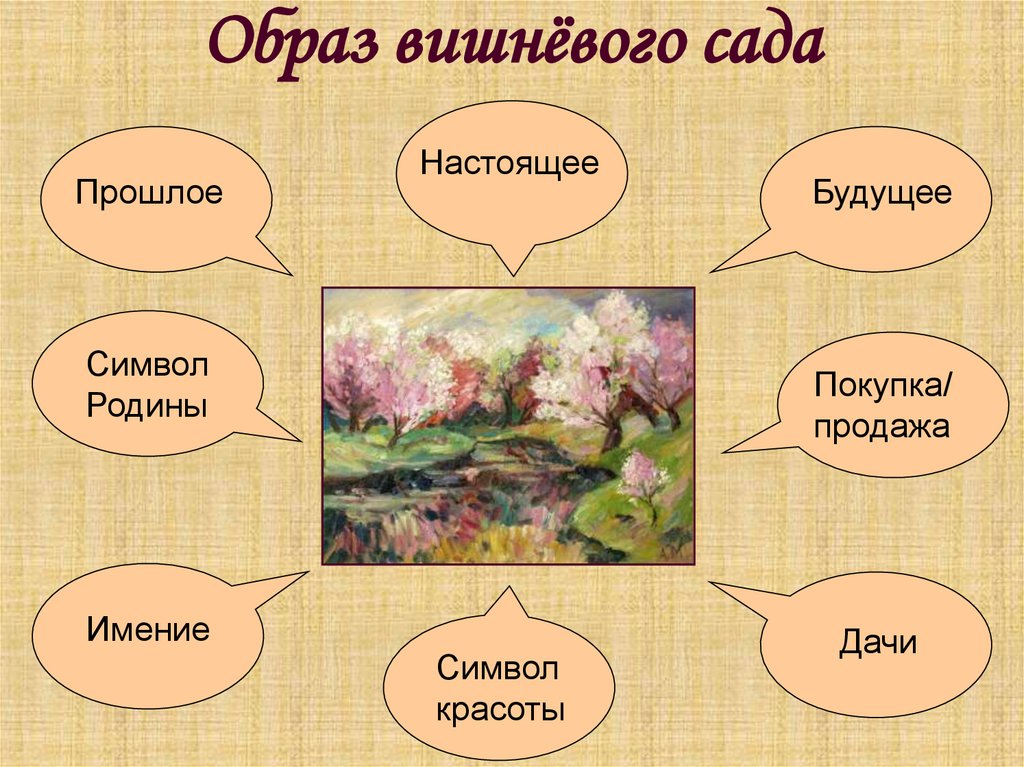 Образ вишнёвого сада

Прошлое

Настоящее

Будущее

Символ Родины

Покупка/ продажа

Имение

Символ красоты

Дачи